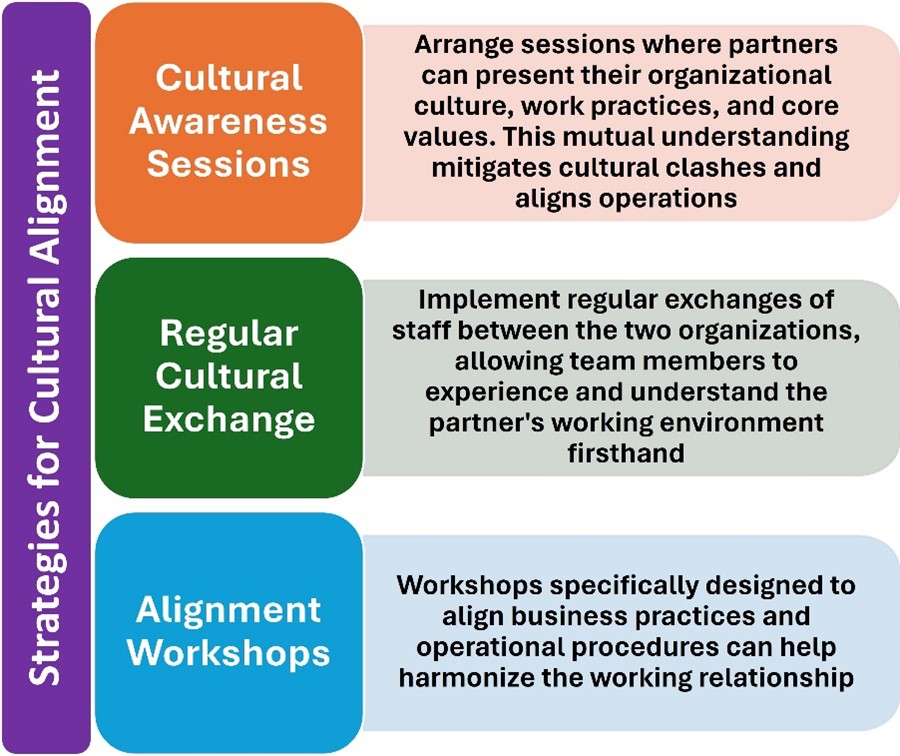 Strategies for Cultural Alignment

Cultural Awareness Sessions

Arrange sessions where partners can present their organizational culture, work practices, and core values. This mutual understanding mitigates cultural clashes and aligns operations

Regular Cultural Exchange

Implement regular exchanges of staff between the two organizations, allowing team members to experience and understand the partner's working environment firsthand

Alignment Workshops

Workshops specifically designed to align business practices and operational procedures can help harmonize the working relationship